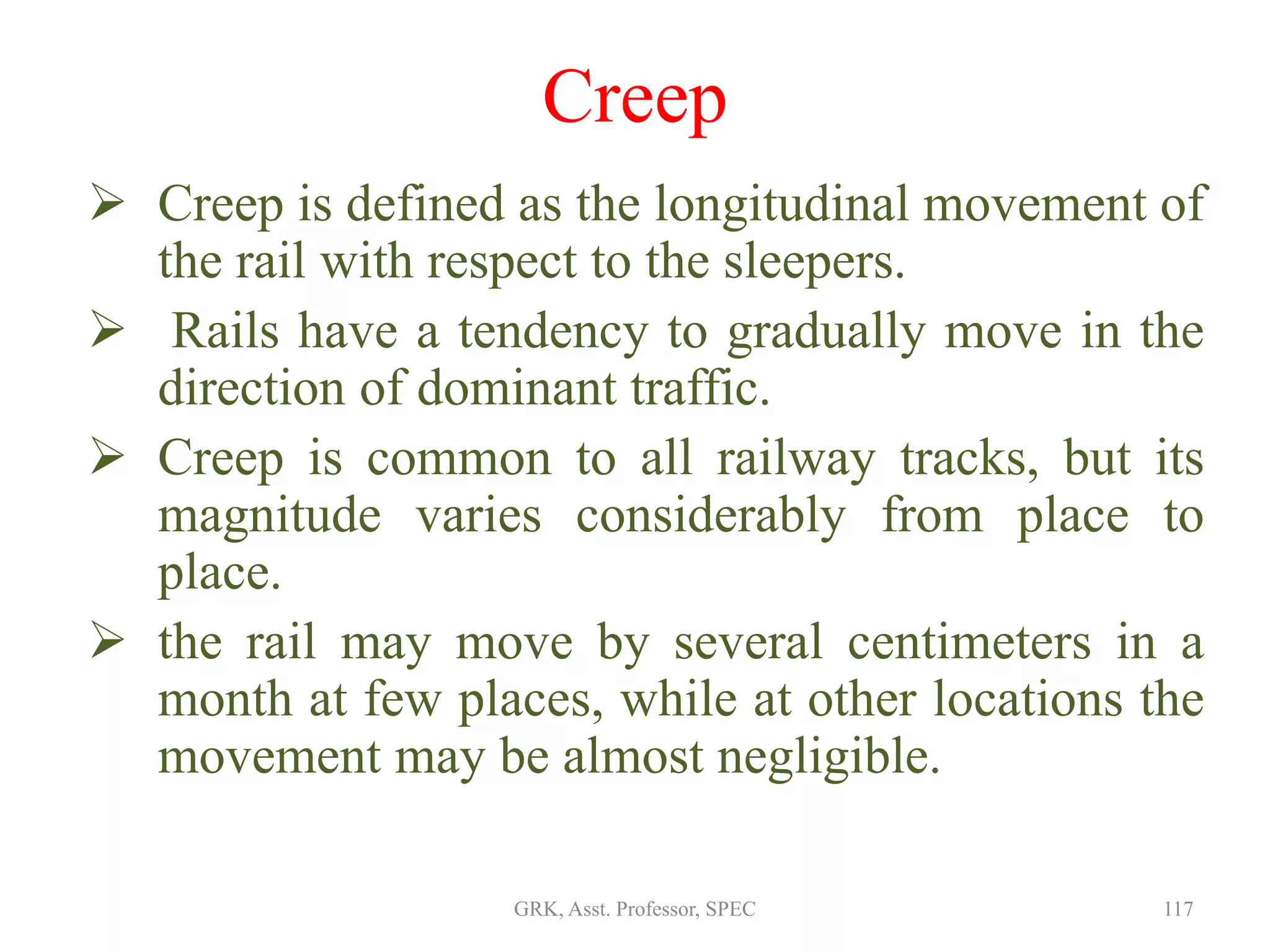 Creep

➢ Creep is defined as the longitudinal movement of the rail with respect to the sleepers.

➢ Rails have a tendency to gradually move in the direction of dominant traffic.

➢ Creep is common to all railway tracks, but its magnitude varies considerably from place to place.

➢ the rail may move by several centimeters in a month at few places, while at other locations the movement may be almost negligible.

GRK, Asst. Professor, SPEC

117